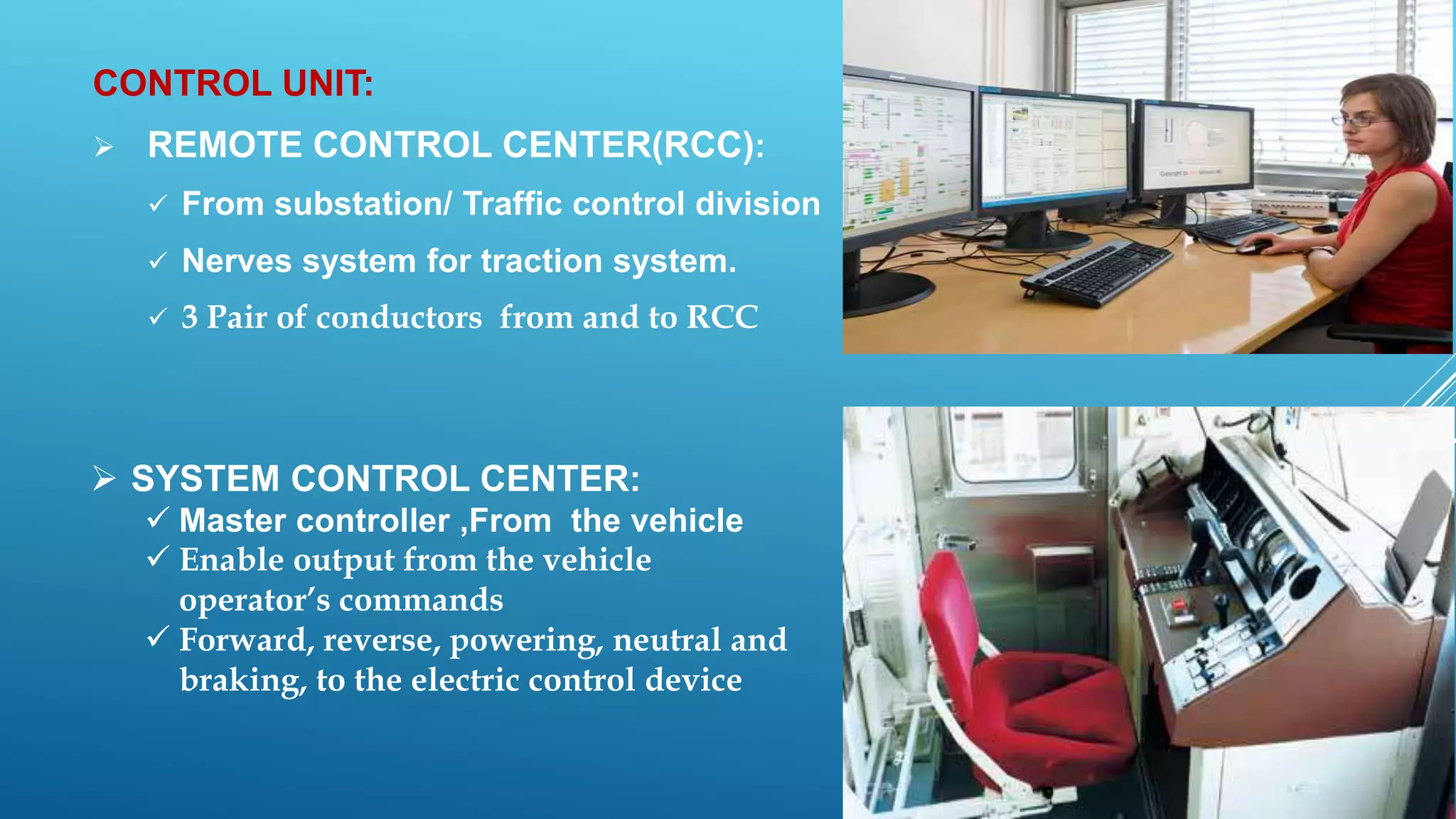 CONTROL UNIT:

➢ REMOTE CONTROL CENTER(RCC):

✓ From substation/ Traffic control division

✓ Nerves system for traction system.

✓ 3 Pair of conductors from and to RCC

➢ SYSTEM CONTROL CENTER:

✓ Master controller ,From the vehicle

✓ Enable output from the vehicle operator's commands

✓ Forward, reverse, powering, neutral and braking, to the electric control device